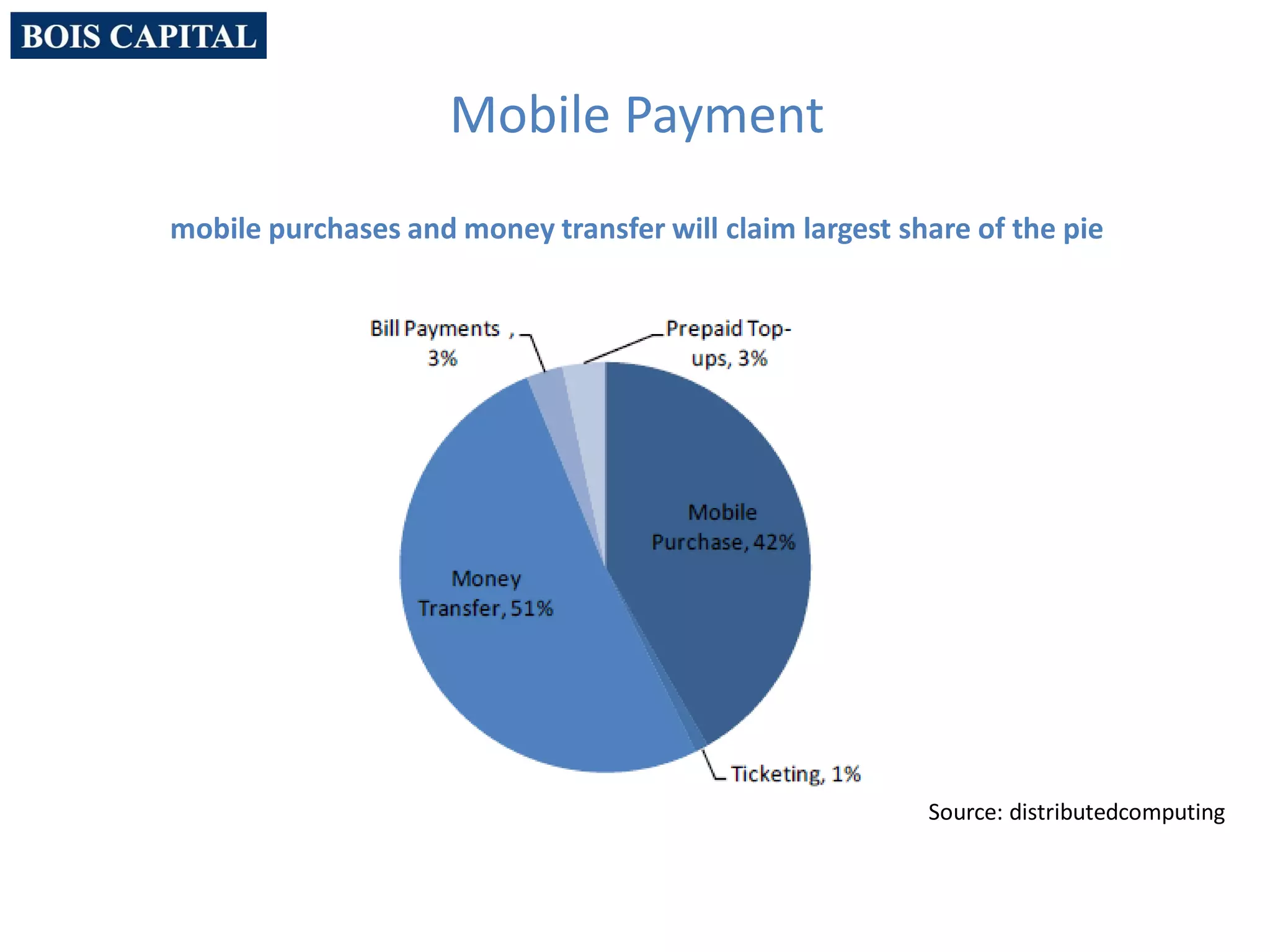 BOIS CAPITAL

Mobile Payment

mobile purchases and money transfer will claim largest share of the pie

Bill Payments , 3%

Prepaid Top-ups, 3%

Mobile Purchase, 42%

Money Transfer, 51%

Ticketing, 1%

Source: distributedcomputing